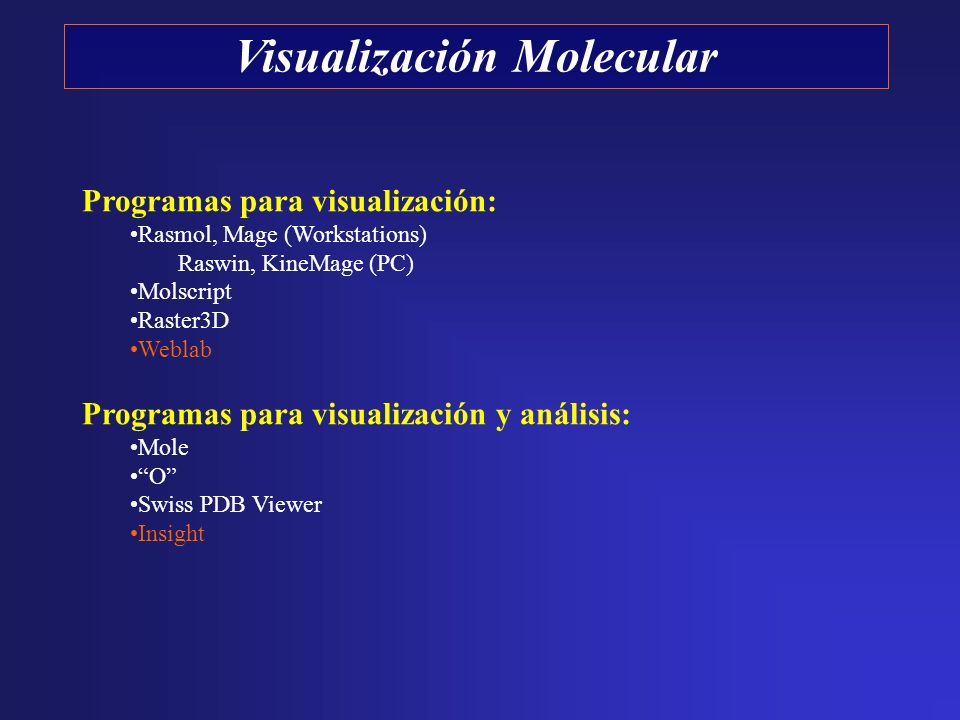 Visualización Molecular

Programas para visualización:
•Rasmol, Mage (Workstations)
Raswin, KineMage (PC)
•Molscript
•Raster3D
•Weblab

Programas para visualización y análisis:
•Mole
•“O”
•Swiss PDB Viewer
•Insight